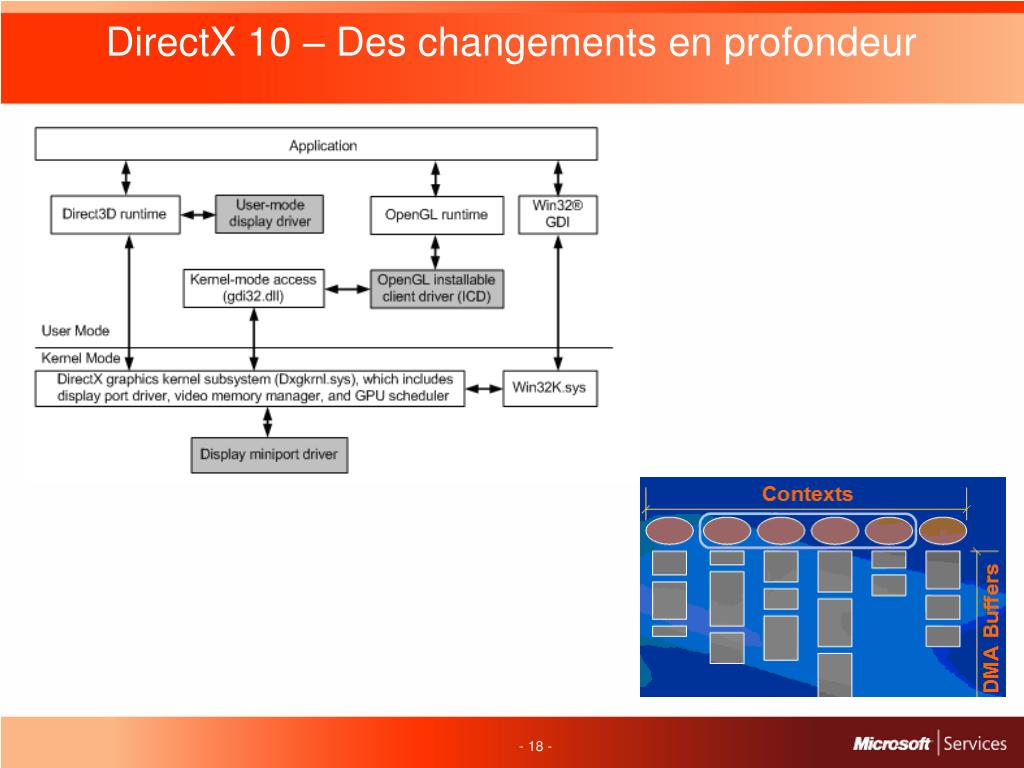 DirectX 10 – Des changements en profondeur

Application

Direct3D runtime

User-mode display driver

OpenGL runtime

Win32® GDI

Kernel-mode access (gdi32.dll)

OpenGL installable client driver (ICD)

User Mode

Kernel Mode

DirectX graphics kernel subsystem (Dxgkrnl.sys), which includes display port driver, video memory manager, and GPU scheduler

Win32K.sys

Display miniport driver

Contexts

DMA Buffers

- 18 -

Microsoft | Services